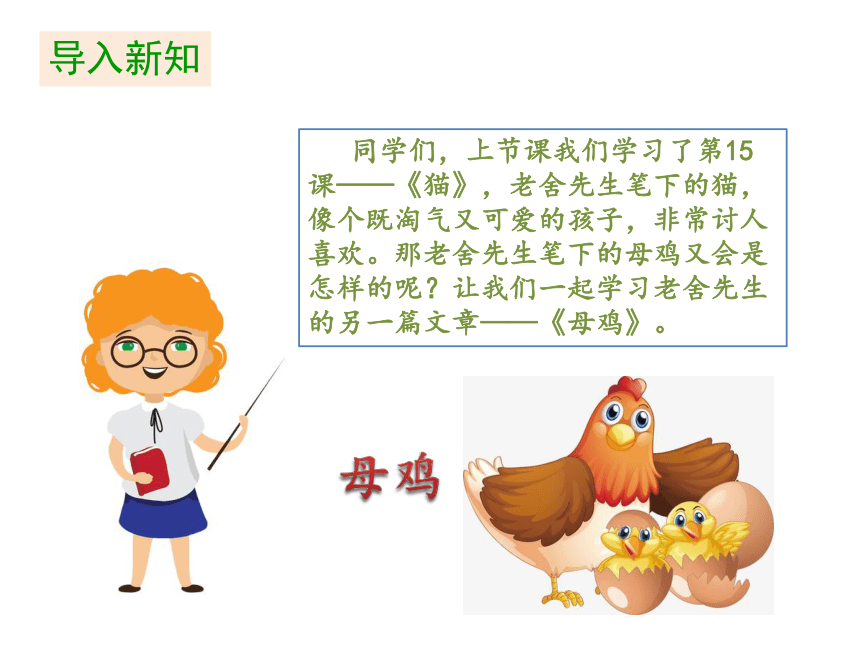 导入新知

同学们，上节课我们学习了第15课——《猫》，老舍先生笔下的猫，像个既淘气又可爱的孩子，非常讨人喜欢。那老舍先生笔下的母鸡又会是怎样的呢？让我们一起学习老舍先生的另一篇文章——《母鸡》。

母鸡